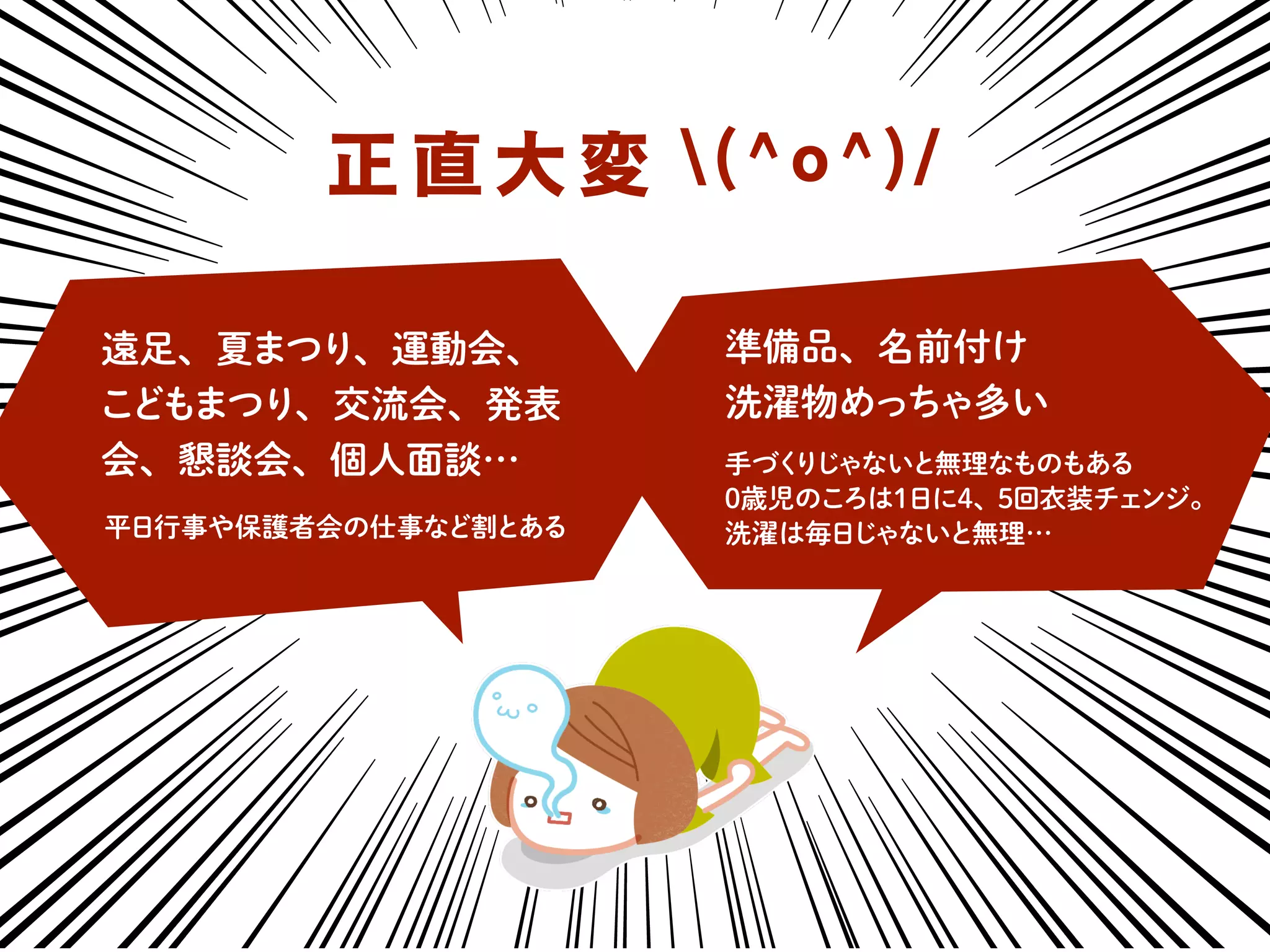 正直大変 \(^o^)/

遠足、夏まつり、運動会、こどもまつり、交流会、発表会、懇談会、個人面談…

平日行事や保護者会の仕事など割とある

準備品、名前付け
洗濯物めっちゃ多い

手づくりじゃないと無理なものもある
0歳児のころは1日に4、5回衣装チェンジ。
洗濯は毎日じゃないと無理…